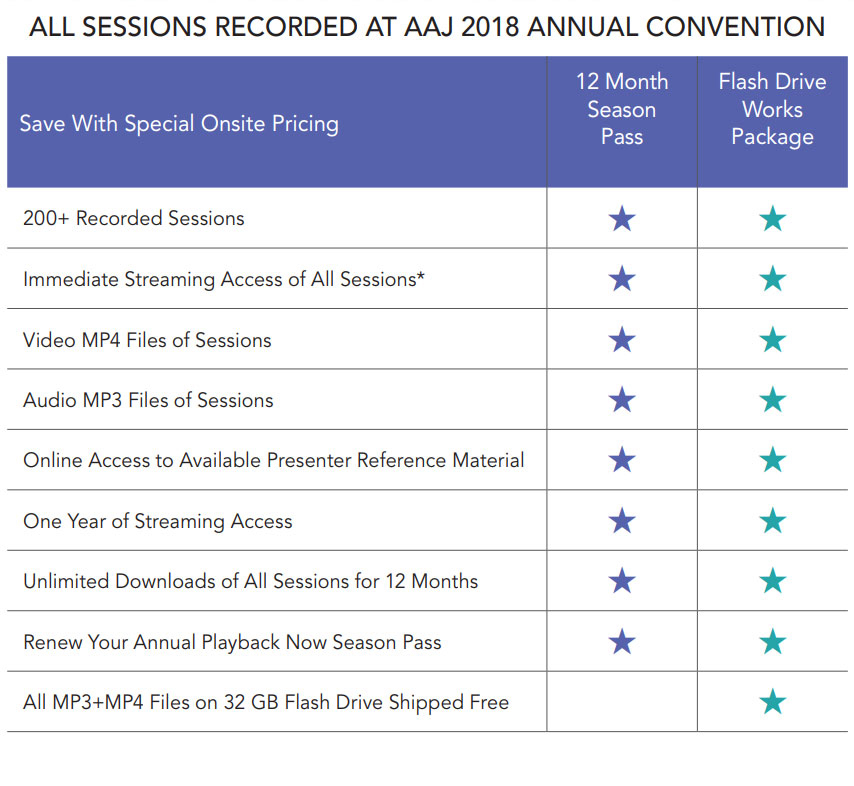 ALL SESSIONS RECORDED AT AAJ 2018 ANNUAL CONVENTION

| Save With Special Onsite Pricing | 12 Month Season Pass | Flash Drive Works Package |
|---|---|---|
| 200+ Recorded Sessions | ★ | ★ |
| Immediate Streaming Access of All Sessions* | ★ | ★ |
| Video MP4 Files of Sessions | ★ | ★ |
| Audio MP3 Files of Sessions | ★ | ★ |
| Online Access to Available Presenter Reference Material | ★ | ★ |
| One Year of Streaming Access | ★ | ★ |
| Unlimited Downloads of All Sessions for 12 Months | ★ | ★ |
| Renew Your Annual Playback Now Season Pass | ★ | ★ |
| All MP3+MP4 Files on 32 GB Flash Drive Shipped Free | | ★ |